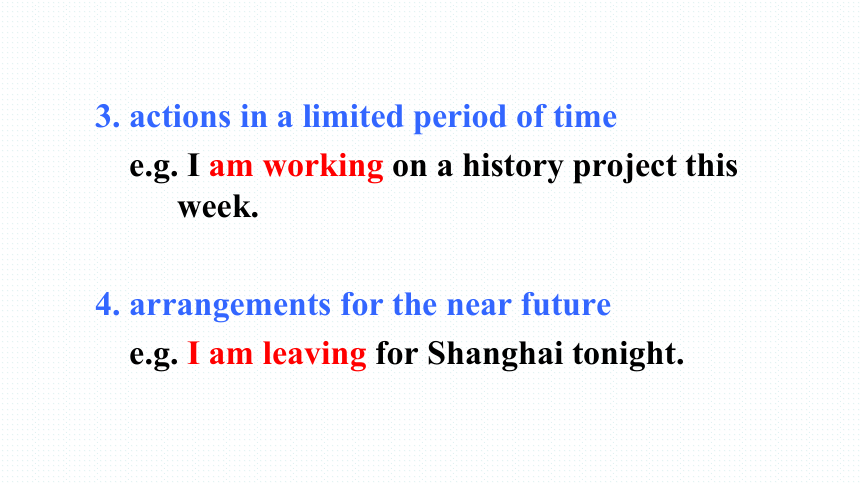 3. actions in a limited period of time

e.g. I am working on a history project this week.

4. arrangements for the near future

e.g. I am leaving for Shanghai tonight.